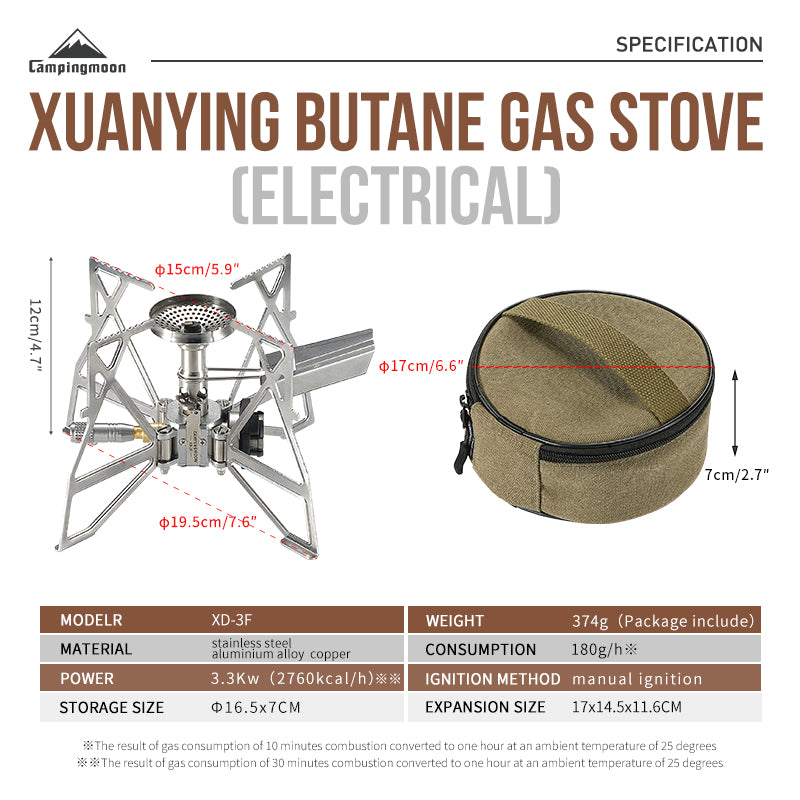 Campingmoon

SPECIFICATION

XUANYING BUTANE GAS STOVE

(ELECTRICAL)

ϕ15cm/5.9"

12cm/4.7"

ϕ19.5cm/7.6"

ϕ17cm/6.6"

7cm/2.7"

| MODELR | XD-3F | WEIGHT | 374g（Package include） |
|---|---|---|---|
| MATERIAL | stainless steel aluminium alloy copper | CONSUMPTION | 180g/h※ |
| POWER | 3.3Kw（2760kcal/h）※※ | IGNITION METHOD | manual ignition |
| STORAGE SIZE | Φ16.5x7CM | EXPANSION SIZE | 17x14.5x11.6CM |

※The result of gas consumption of 10 minutes combustion converted to one hour at an ambient temperature of 25 degrees
※※The result of gas consumption of 30 minutes combustion converted to one hour at an ambient temperature of 25 degrees